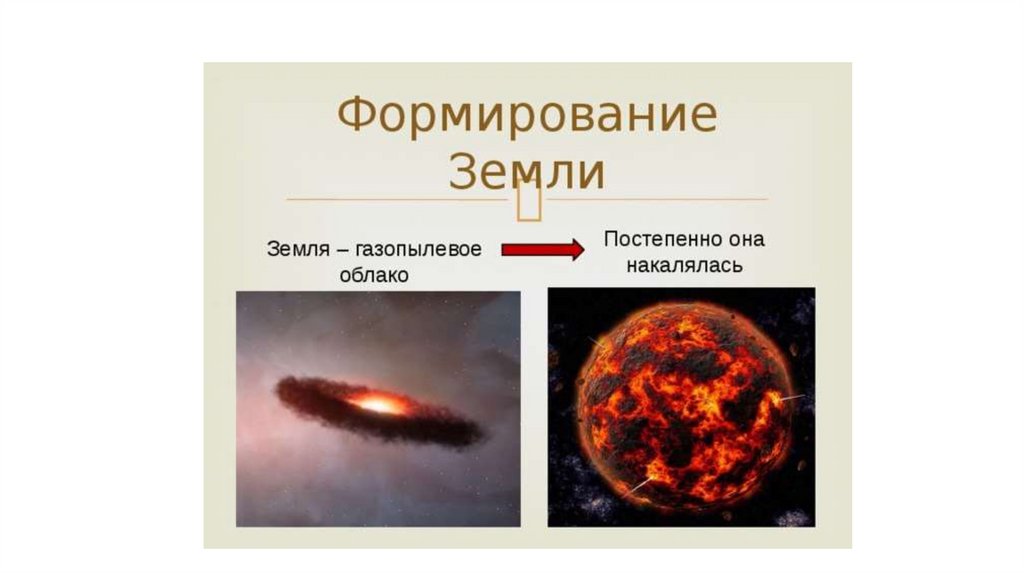 Формирование Земли

Земля – газопылевое облако

Постепенно она накалялась